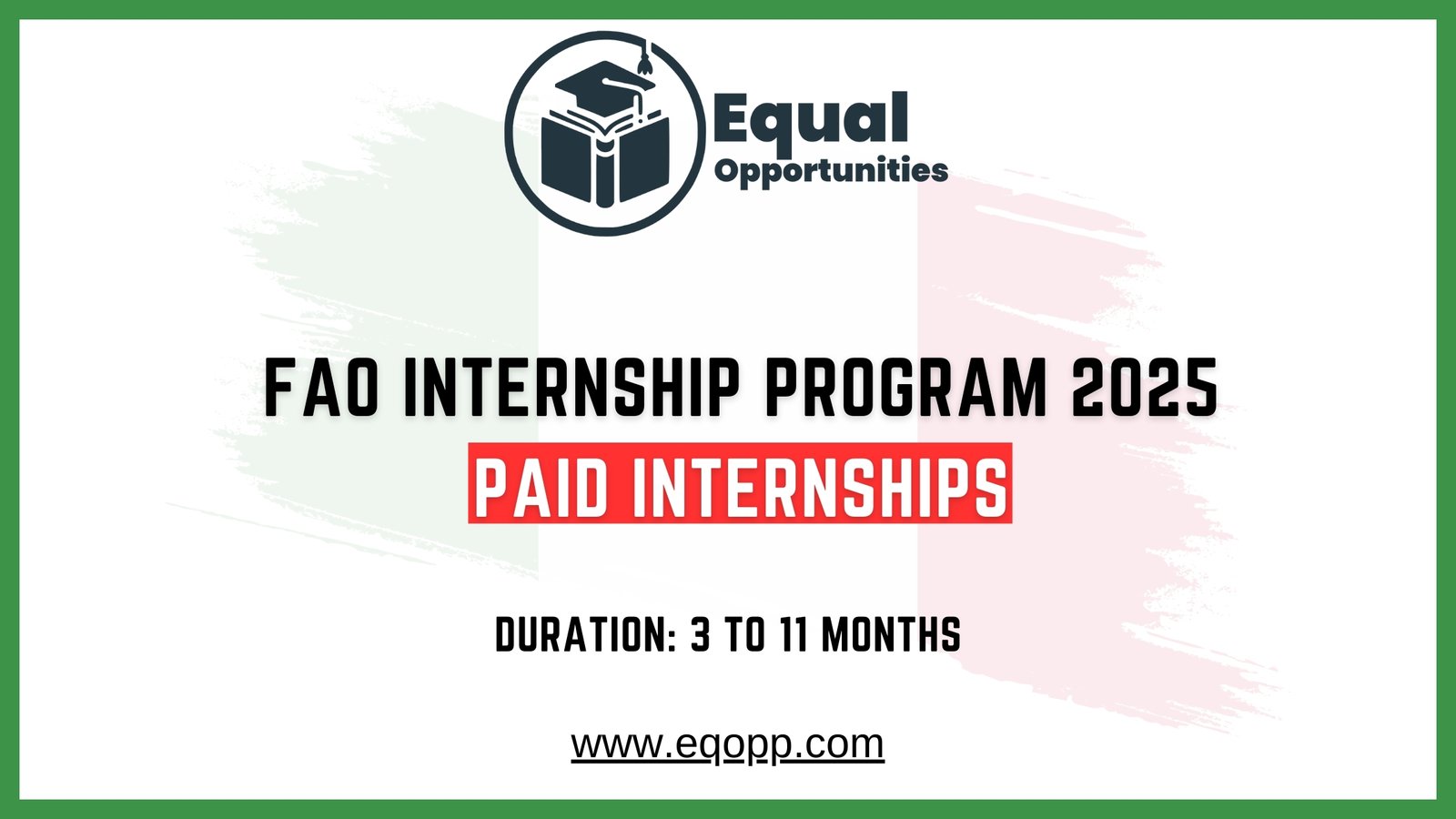 Equal
Opportunities

FAO INTERNSHIP PROGRAM 2025
PAID INTERNSHIPS

DURATION: 3 TO 11 MONTHS

www.eqopp.com